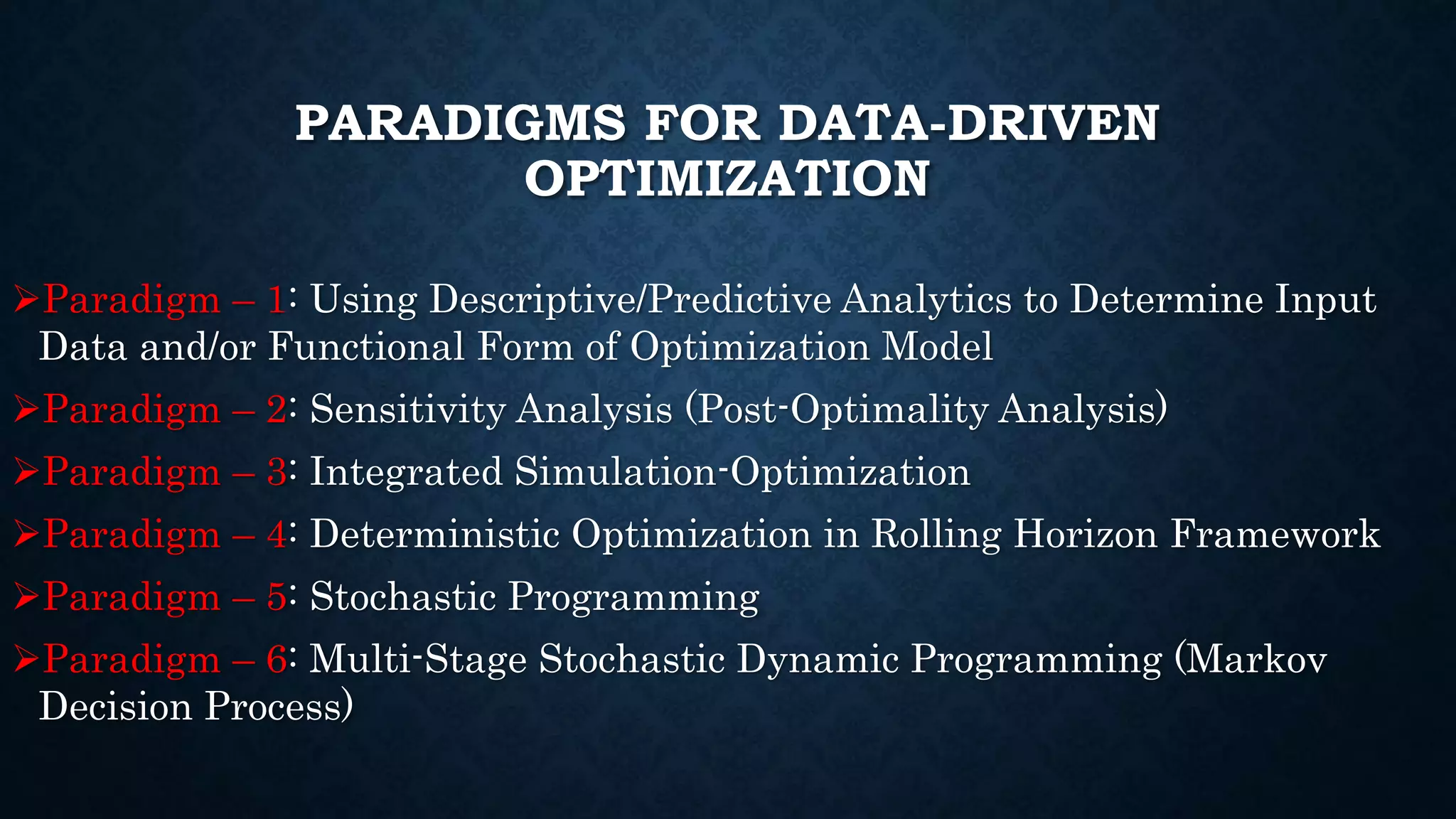 PARADIGMS FOR DATA-DRIVEN OPTIMIZATION

➢Paradigm – 1: Using Descriptive/Predictive Analytics to Determine Input Data and/or Functional Form of Optimization Model

➢Paradigm – 2: Sensitivity Analysis (Post-Optimality Analysis)

➢Paradigm – 3: Integrated Simulation-Optimization

➢Paradigm – 4: Deterministic Optimization in Rolling Horizon Framework

➢Paradigm – 5: Stochastic Programming

➢Paradigm – 6: Multi-Stage Stochastic Dynamic Programming (Markov Decision Process)